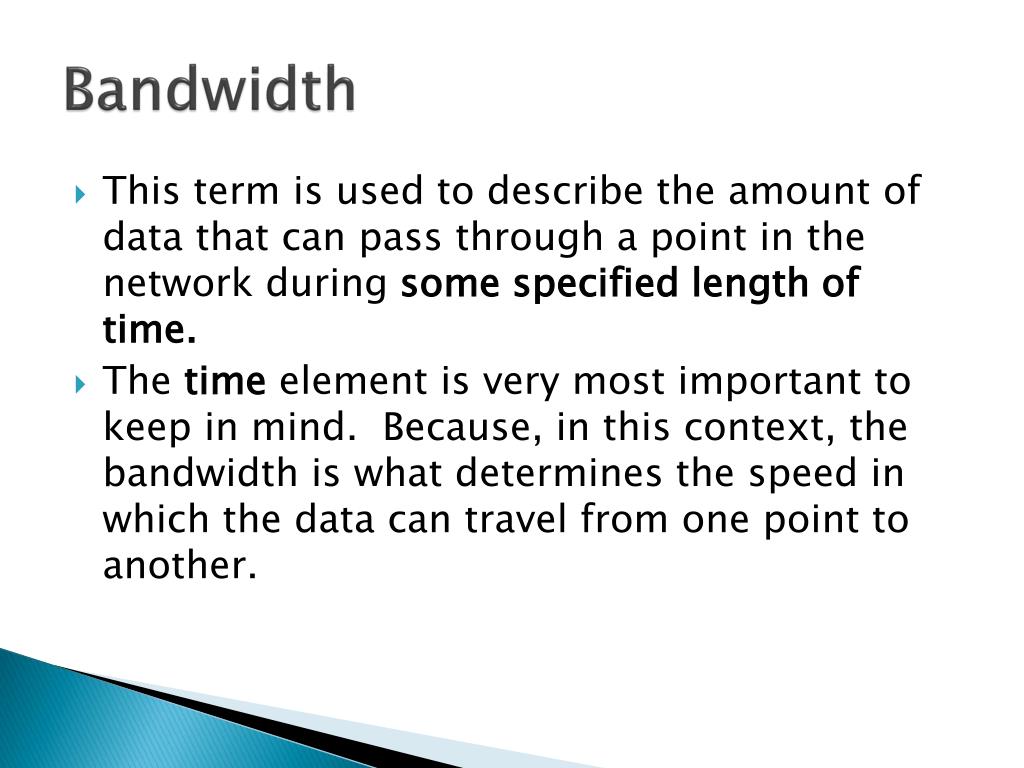 Bandwidth

This term is used to describe the amount of data that can pass through a point in the network during some specified length of time.

The time element is very most important to keep in mind. Because, in this context, the bandwidth is what determines the speed in which the data can travel from one point to another.